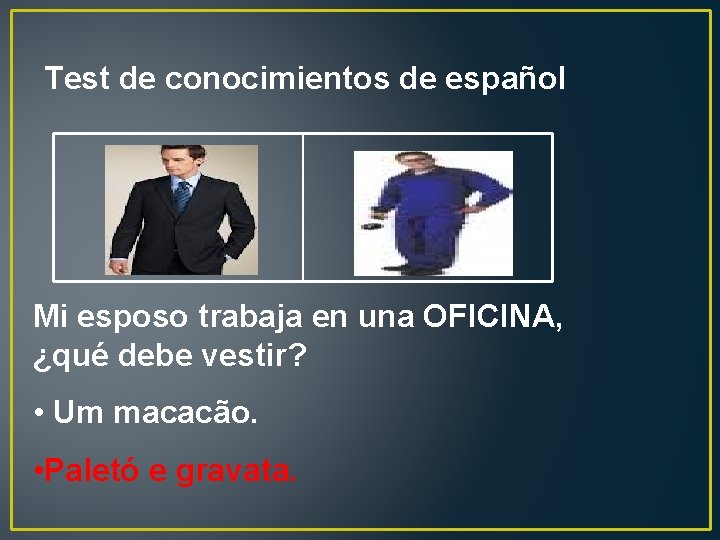 Test de conocimientos de español

Mi esposo trabaja en una OFICINA, ¿qué debe vestir?

• Um macacão.

•Paletó e gravata.